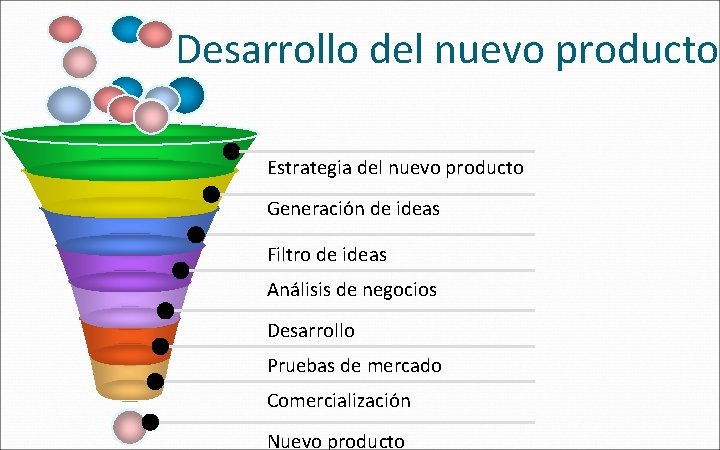 Desarrollo del nuevo producto

Estrategia del nuevo producto

Generación de ideas

Filtro de ideas

Análisis de negocios

Desarrollo

Pruebas de mercado

Comercialización

Nuevo producto